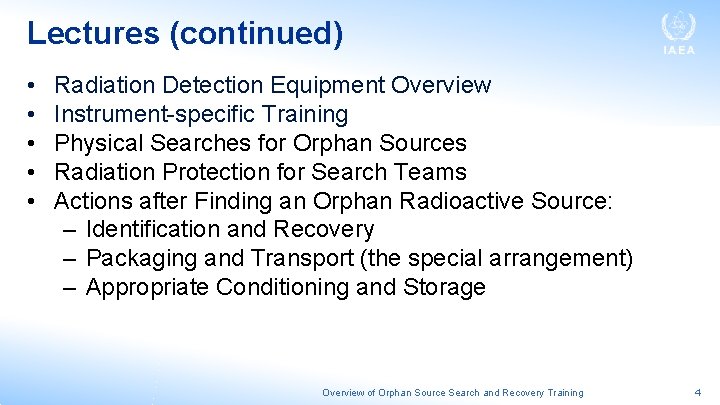 Lectures (continued)

IAEA

• Radiation Detection Equipment Overview
• Instrument-specific Training
• Physical Searches for Orphan Sources
• Radiation Protection for Search Teams
• Actions after Finding an Orphan Radioactive Source:
– Identification and Recovery
– Packaging and Transport (the special arrangement)
– Appropriate Conditioning and Storage

Overview of Orphan Source Search and Recovery Training

4